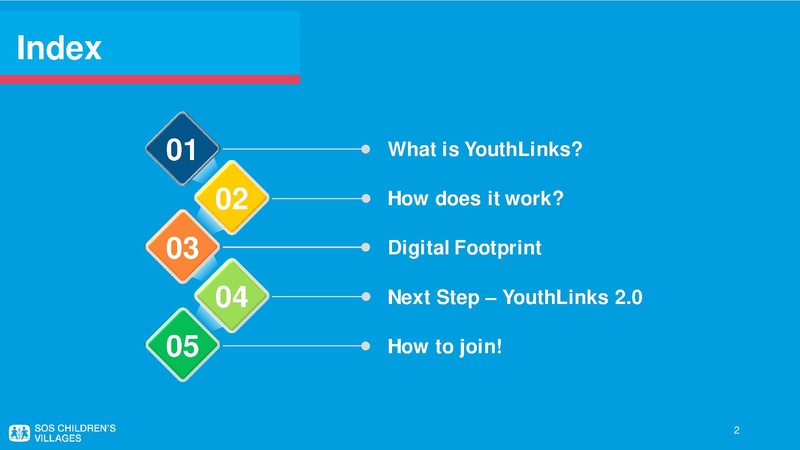 Index

01 What is YouthLinks?

02 How does it work?

03 Digital Footprint

04 Next Step – YouthLinks 2.0

05 How to join!

SOS CHILDREN'S VILLAGES

2